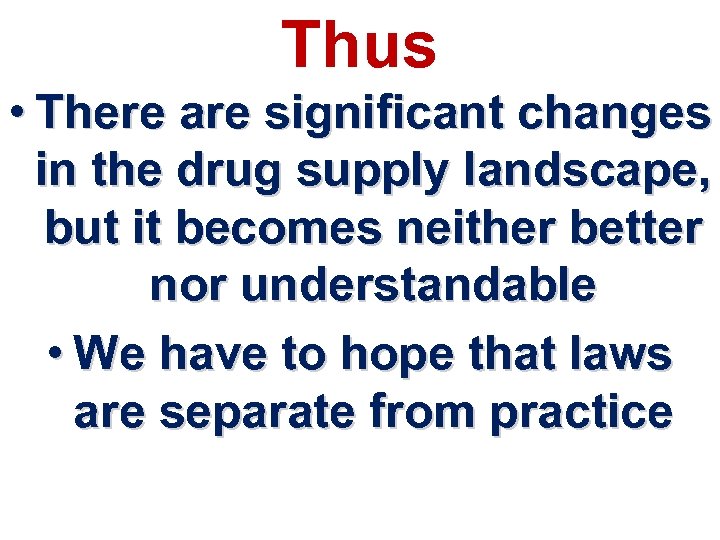 Thus

• There are significant changes in the drug supply landscape, but it becomes neither better nor understandable

• We have to hope that laws are separate from practice